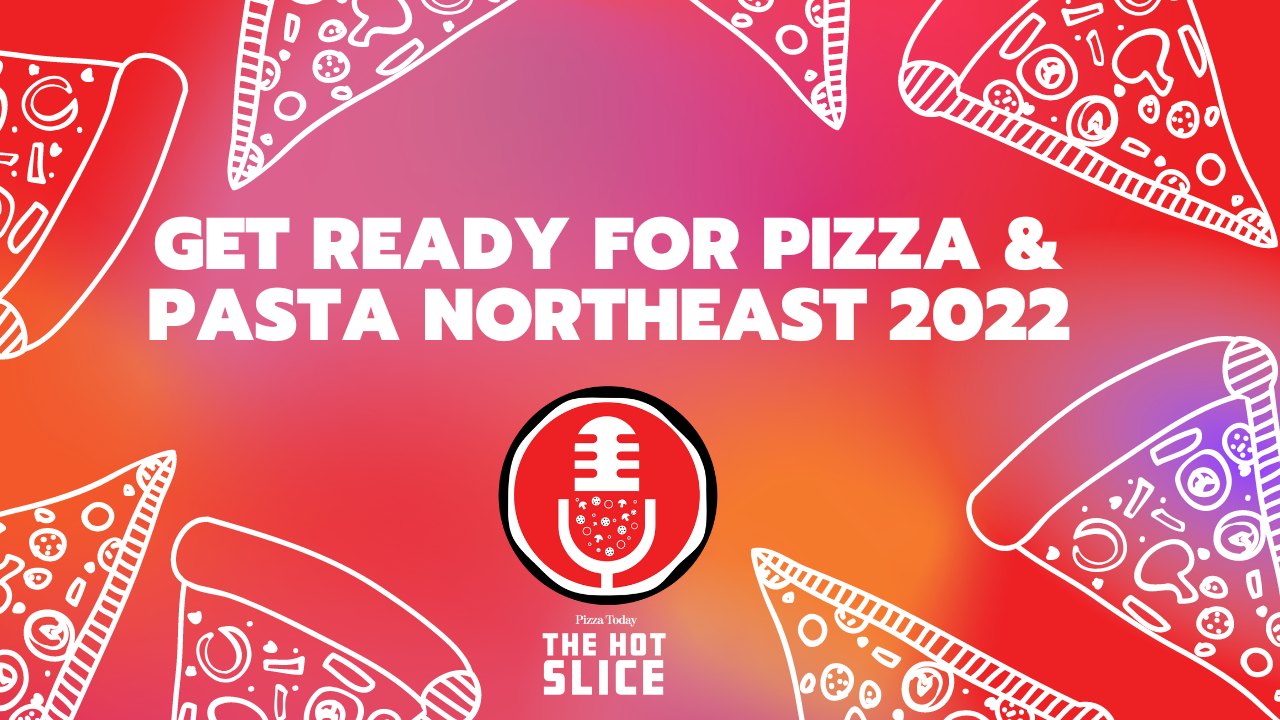 GET READY FOR PIZZA & PASTA NORTHEAST 2022

Pizza Today
THE HOT SLICE